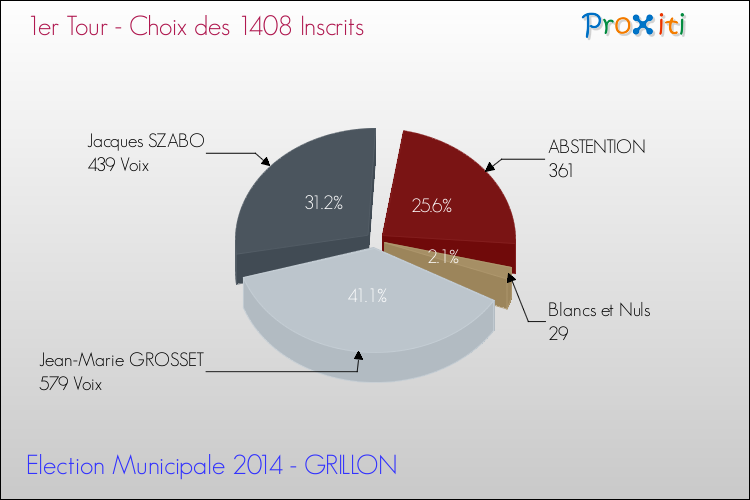 1er Tour - Choix des 1408 Inscrits

Proxiti

Jacques SZABO
439 Voix

ABSTENTION
361

31.2%

25.6%

2.1%

41.1%

Blancs et Nuls
29

Jean-Marie GROSSET
579 Voix

Election Municipale 2014 - GRILLON